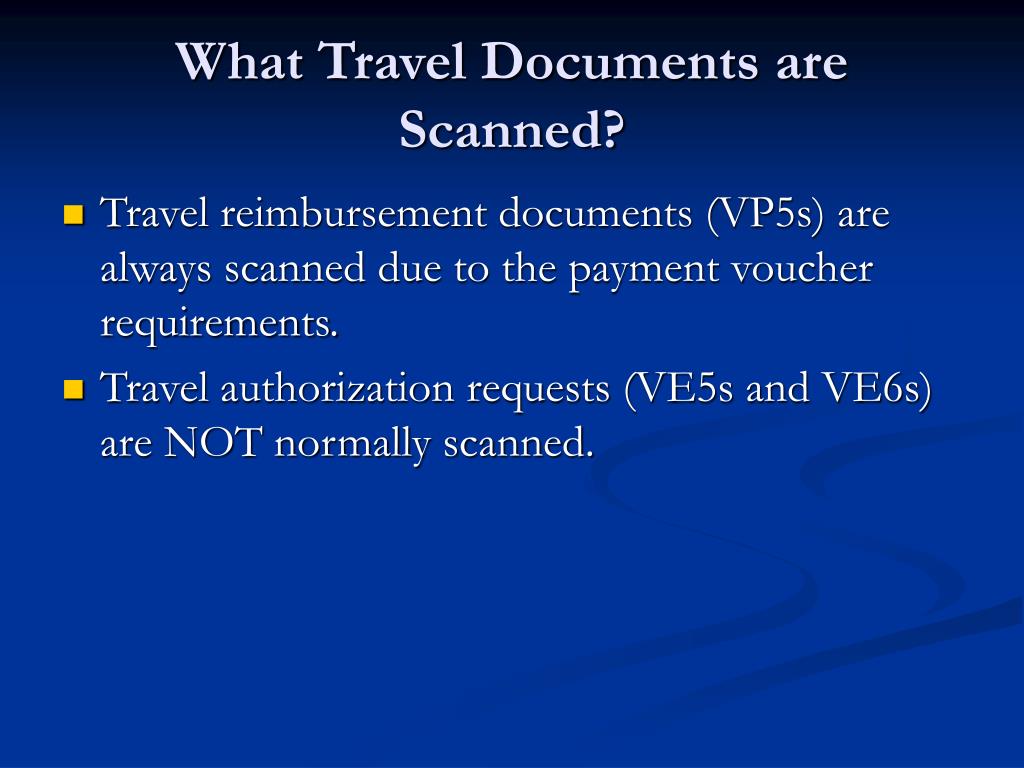 What Travel Documents are Scanned?

Travel reimbursement documents (VP5s) are always scanned due to the payment voucher requirements.

Travel authorization requests (VE5s and VE6s) are NOT normally scanned.